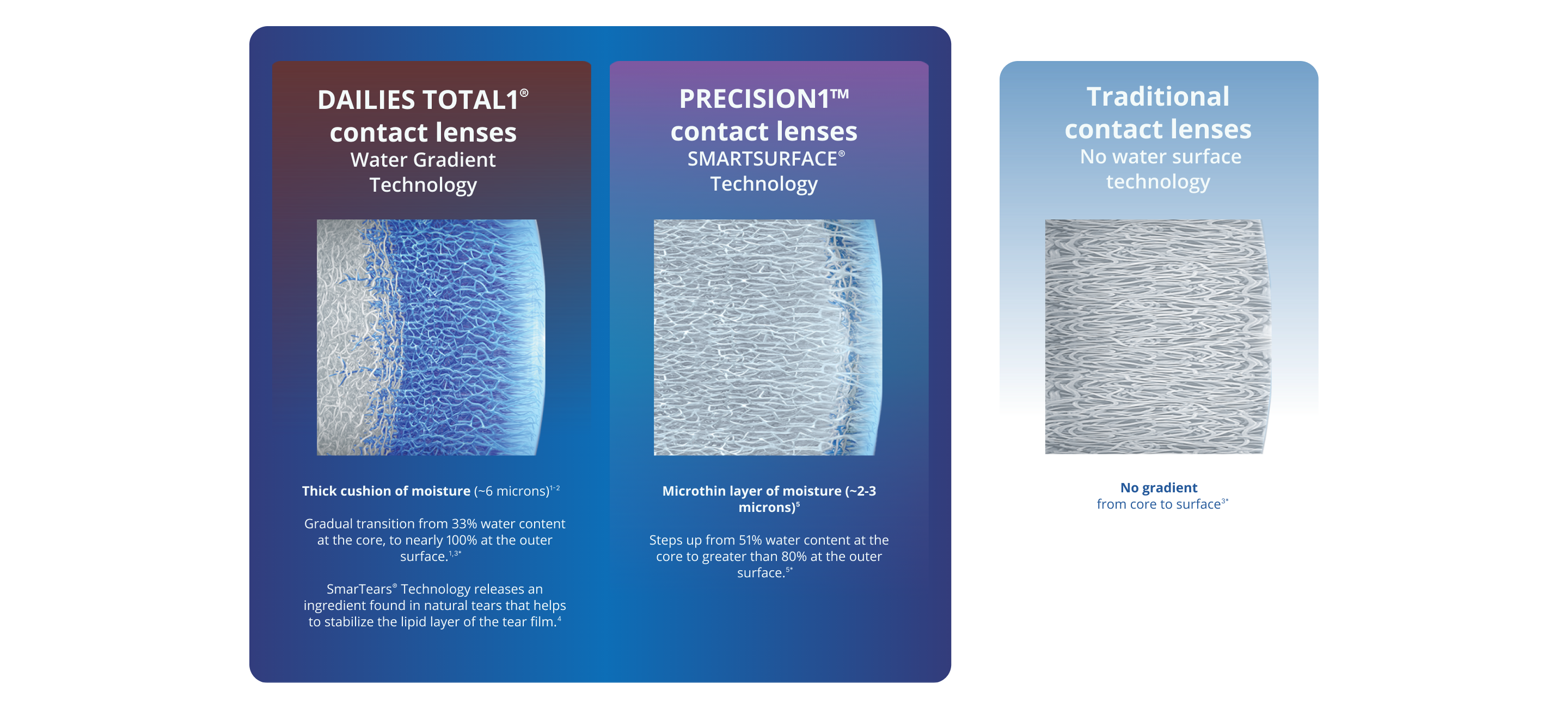 DAILIES TOTAL1®
contact lenses
Water Gradient Technology

Thick cushion of moisture (~6 microns)$^{1-2}$

Gradual transition from 33% water content at the core, to nearly 100% at the outer surface.$^{1,3*}$

SmarTears® Technology releases an ingredient found in natural tears that helps to stabilize the lipid layer of the tear film.$^{4}$

PRECISION1™
contact lenses
SMARTSURFACE®
Technology

Microthin layer of moisture (~2-3 microns)$^{5}$

Steps up from 51% water content at the core to greater than 80% at the outer surface.$^{5*}$

Traditional
contact lenses
No water surface technology

No gradient
from core to surface$^{3*}$